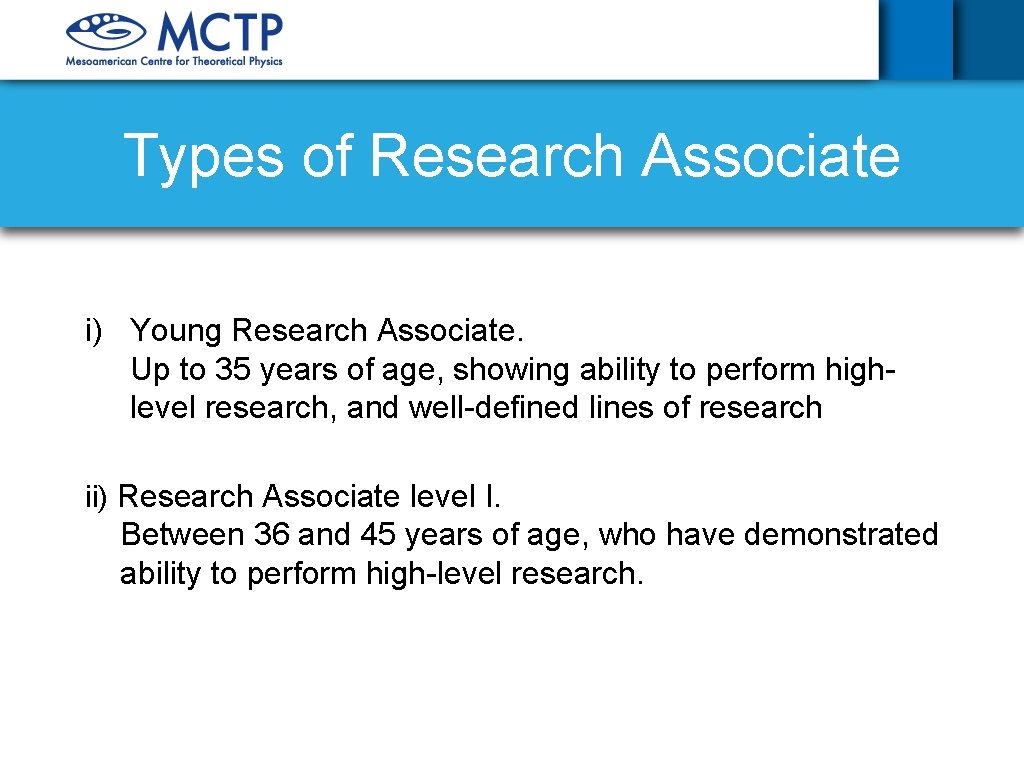 MCTP
Mesoamerican Centre for Theoretical Physics

Types of Research Associate

i) Young Research Associate.
Up to 35 years of age, showing ability to perform high-level research, and well-defined lines of research

ii) Research Associate level I.
Between 36 and 45 years of age, who have demonstrated ability to perform high-level research.